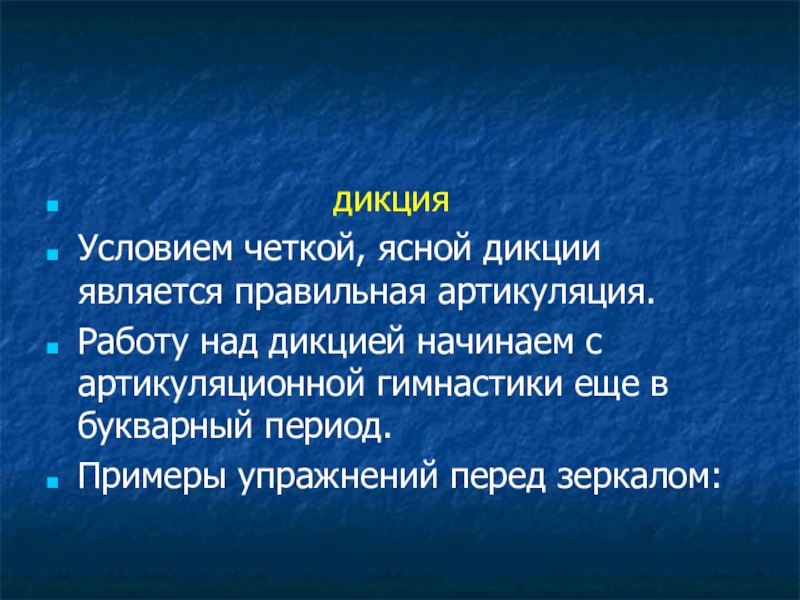 ДИКЦИЯ

Условием четкой, ясной дикции является правильная артикуляция.

Работу над дикцией начинаем с артикуляционной гимнастики еще в букварный период.

Примеры упражнений перед зеркалом: